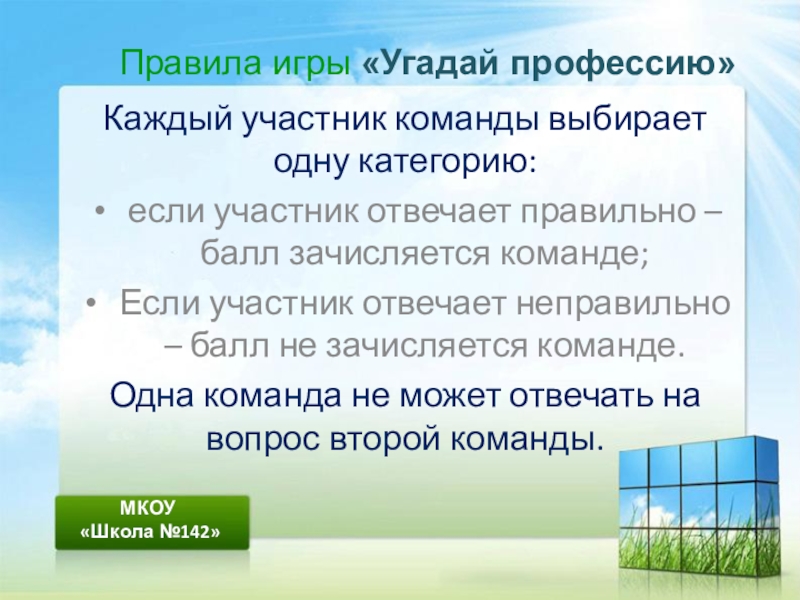 Правила игры «Угадай профессию»

Каждый участник команды выбирает одну категорию:

• если участник отвечает правильно – балл зачисляется команде;
• Если участник отвечает неправильно – балл не зачисляется команде.

Одна команда не может отвечать на вопрос второй команды.

МКОУ
«Школа №142»